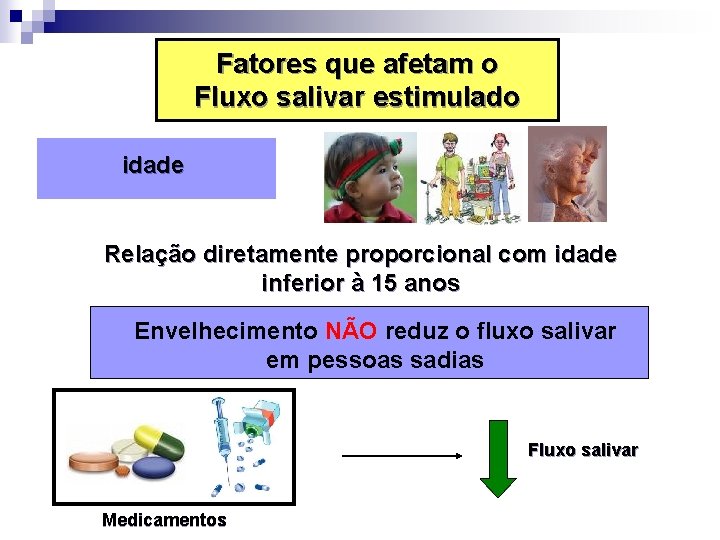 Fatores que afetam o
Fluxo salivar estimulado

idade

Relação diretamente proporcional com idade inferior à 15 anos

Envelhecimento NÃO reduz o fluxo salivar em pessoas sadias

Fluxo salivar

Medicamentos